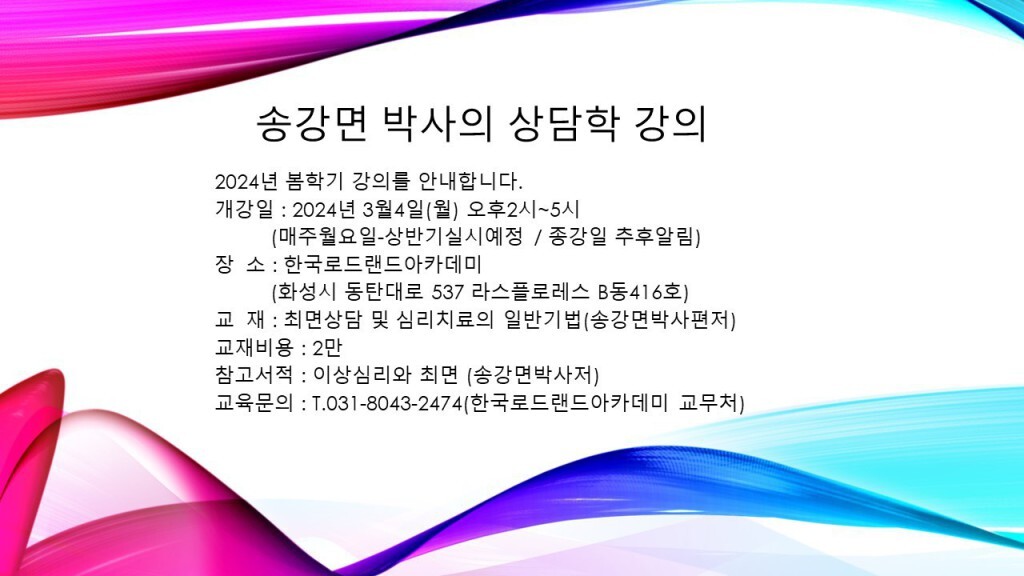 송강면 박사의 상담학 강의

2024년 봄학기 강의를 안내합니다.
개강일 : 2024년 3월4일(월) 오후2시~5시
(매주월요일-상반기실시예정 / 종강일 추후알림)
장 소 : 한국로드랜드아카데미
(화성시 동탄대로 537 라스플로레스 B동416호)
교 재 : 최면상담 및 심리치료의 일반기법(송강면박사편저)
교재비용 : 2만
참고서적 : 이상심리와 최면 (송강면박사저)
교육문의 : T.031-8043-2474(한국로드랜드아카데미 교무처)